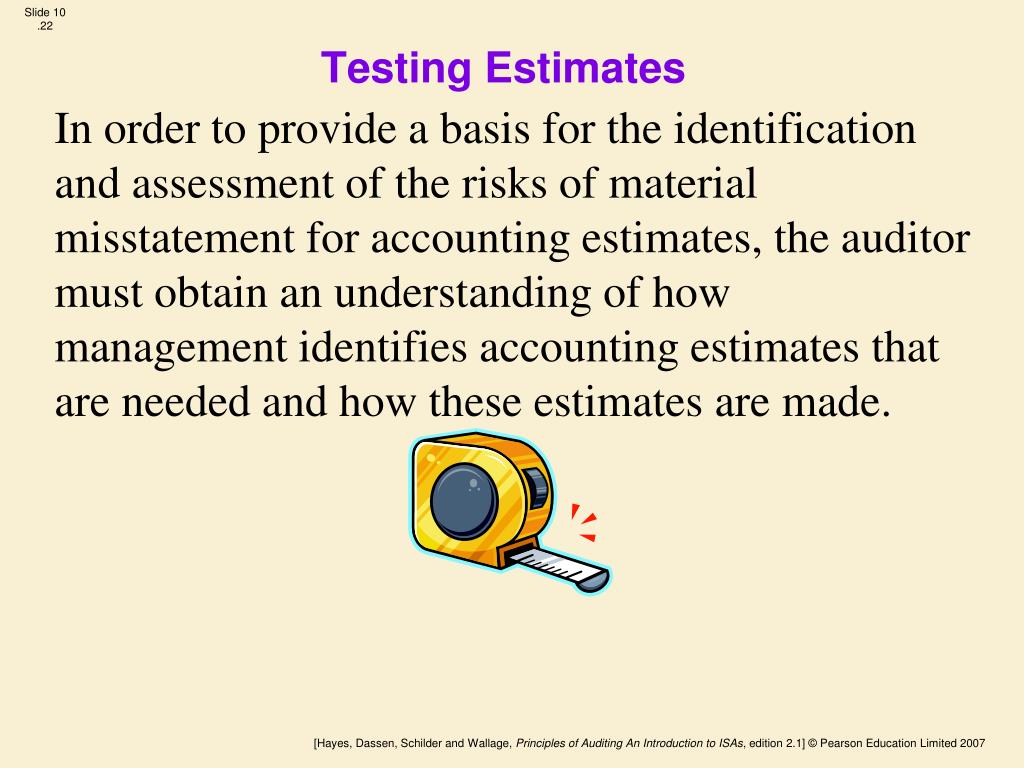 Slide 10
.22

Testing Estimates

In order to provide a basis for the identification and assessment of the risks of material misstatement for accounting estimates, the auditor must obtain an understanding of how management identifies accounting estimates that are needed and how these estimates are made.

[Hayes, Dassen, Schilder and Wallage, Principles of Auditing An Introduction to ISAs, edition 2.1] © Pearson Education Limited 2007